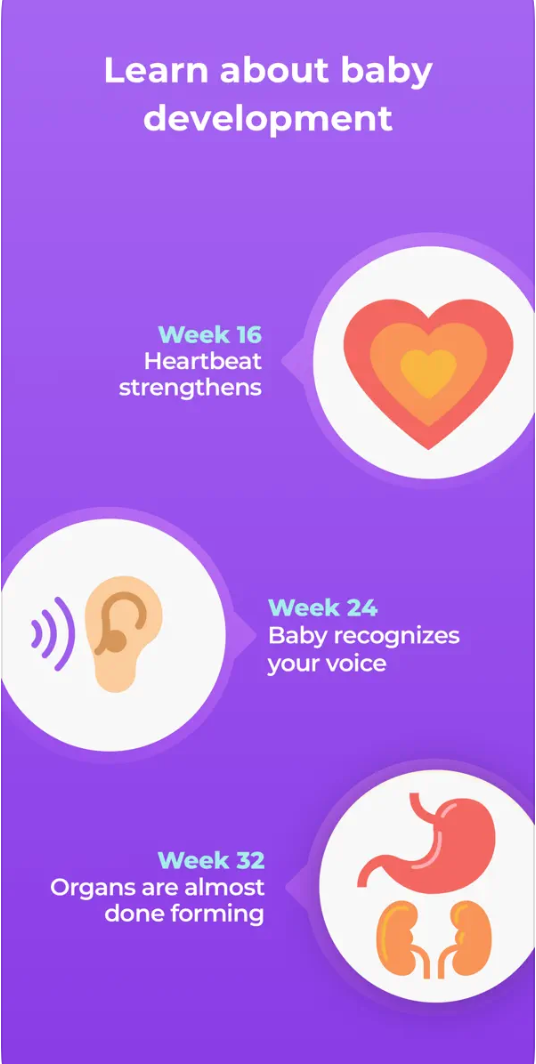 Learn about baby development

Week 16
Heartbeat strengthens

Week 24
Baby recognizes your voice

Week 32
Organs are almost done forming